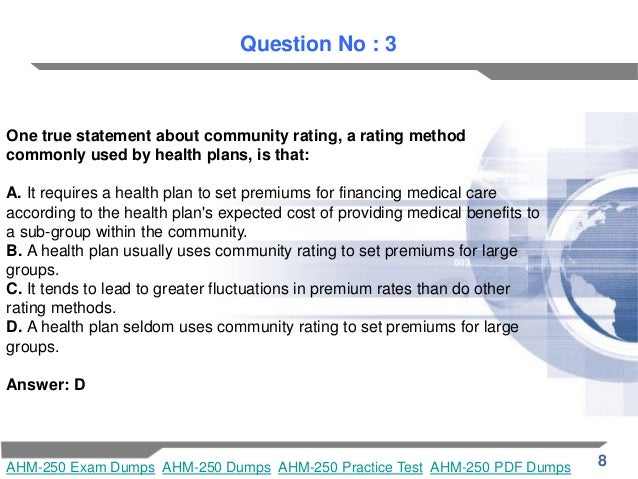 Question No : 3

One true statement about community rating, a rating method commonly used by health plans, is that:

A. It requires a health plan to set premiums for financing medical care according to the health plan's expected cost of providing medical benefits to a sub-group within the community.
B. A health plan usually uses community rating to set premiums for large groups.
C. It tends to lead to greater fluctuations in premium rates than do other rating methods.
D. A health plan seldom uses community rating to set premiums for large groups.

Answer: D

AHM-250 Exam Dumps AHM-250 Dumps AHM-250 Practice Test AHM-250 PDF Dumps

8